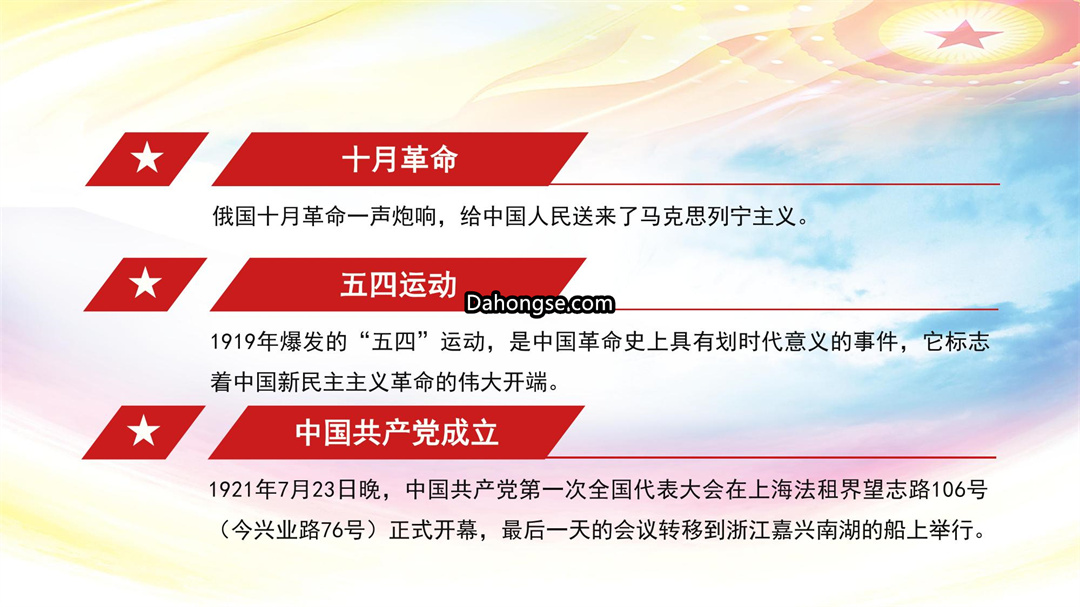 十月革命

俄国十月革命一声炮响，给中国人民送来了马克思列宁主义。

五四运动

Dahongse.com

1919年爆发的“五四”运动，是中国革命史上具有划时代意义的事件，它标志着中国新民主主义革命的伟大开端。

中国共产党成立

1921年7月23日晚，中国共产党第一次全国代表大会在上海法租界望志路106号（今兴业路76号）正式开幕，最后一天的会议转移到浙江嘉兴南湖的船上举行。